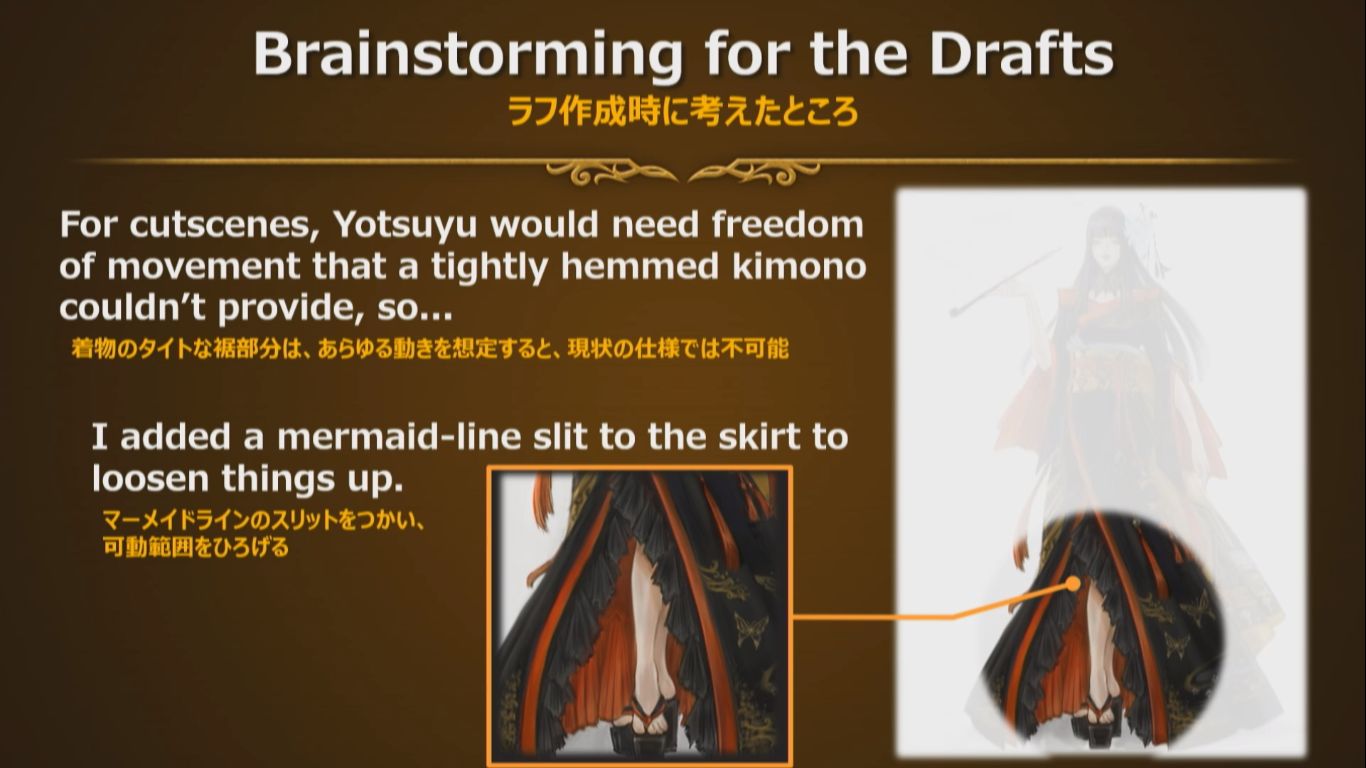 Brainstorming for the Drafts
ラフ作成時に考えたところ

For cutscenes, Yotsuyu would need freedom of movement that a tightly hemmed kimono couldn't provide, so...
着物のタイトな裾部分は、あらゆる動きを想定すると、現状の仕様では不可能

I added a mermaid-line slit to the skirt to loosen things up.
マーメイドラインのスリットをつかい、可動範囲をひろげる